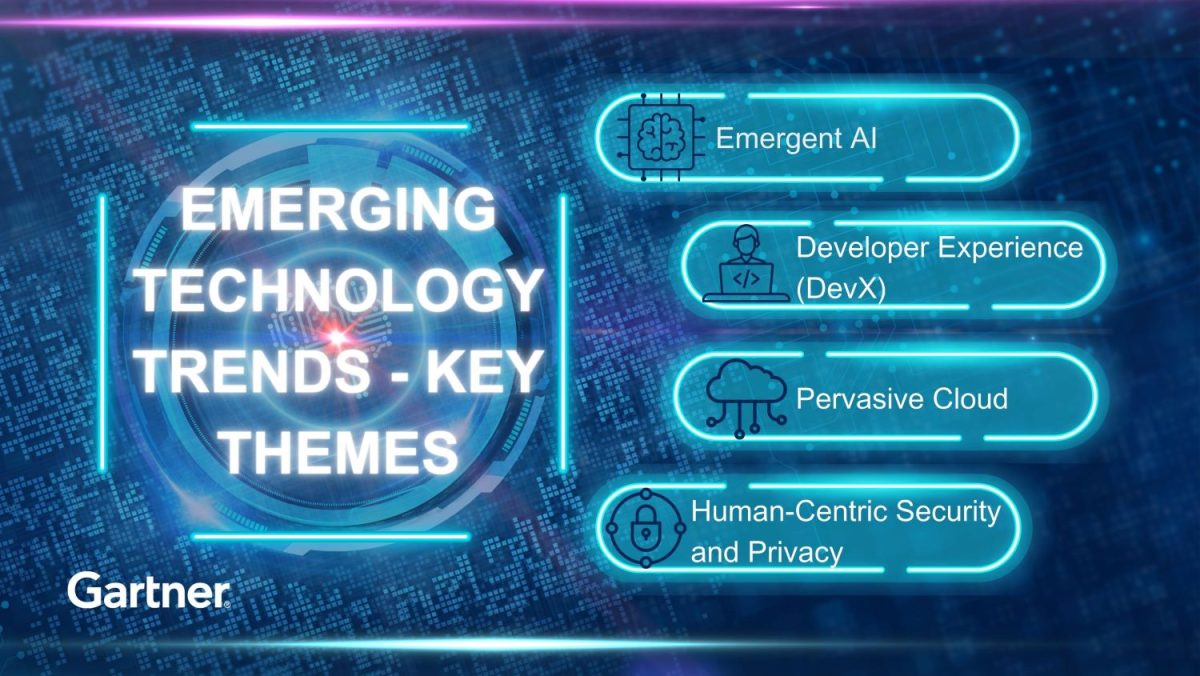 EMERGING TECHNOLOGY TRENDS - KEY THEMES

Emergent AI

Developer Experience (DevX)

Pervasive Cloud

Human-Centric Security and Privacy

Gartner